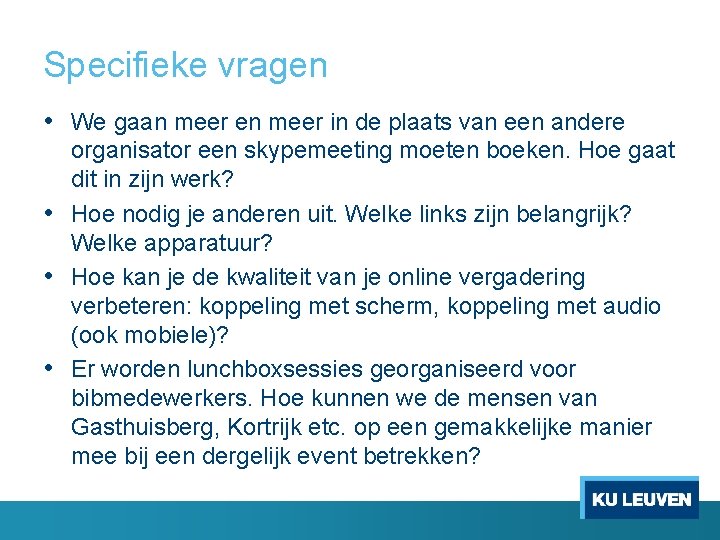 Specifieke vragen

• We gaan meer en meer in de plaats van een andere organisator een skypemeeting moeten boeken. Hoe gaat dit in zijn werk?
• Hoe nodig je anderen uit. Welke links zijn belangrijk? Welke apparatuur?
• Hoe kan je de kwaliteit van je online vergadering verbeteren: koppeling met scherm, koppeling met audio (ook mobiele)?
• Er worden lunchboxsessies georganiseerd voor bibmedewerkers. Hoe kunnen we de mensen van Gasthuisberg, Kortrijk etc. op een gemakkelijke manier mee bij een dergelijk event betrekken?

KU LEUVEN